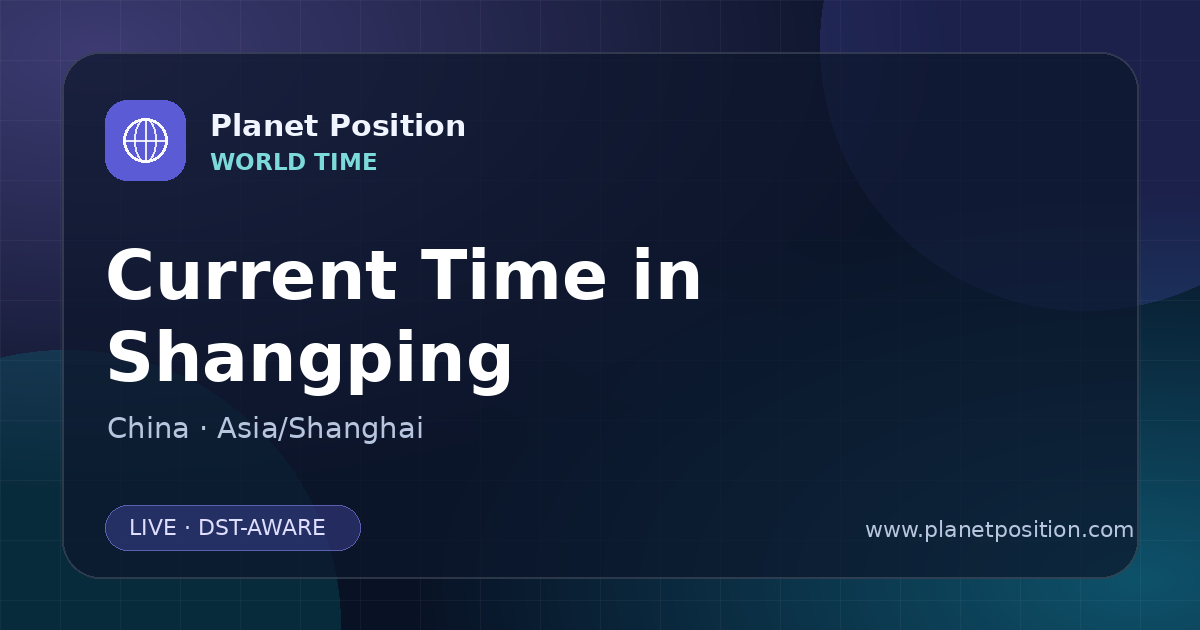 Planet Position
WORLD TIME

Current Time in Shangping

China · Asia/Shanghai

LIVE · DST-AWARE

www.planetposition.com